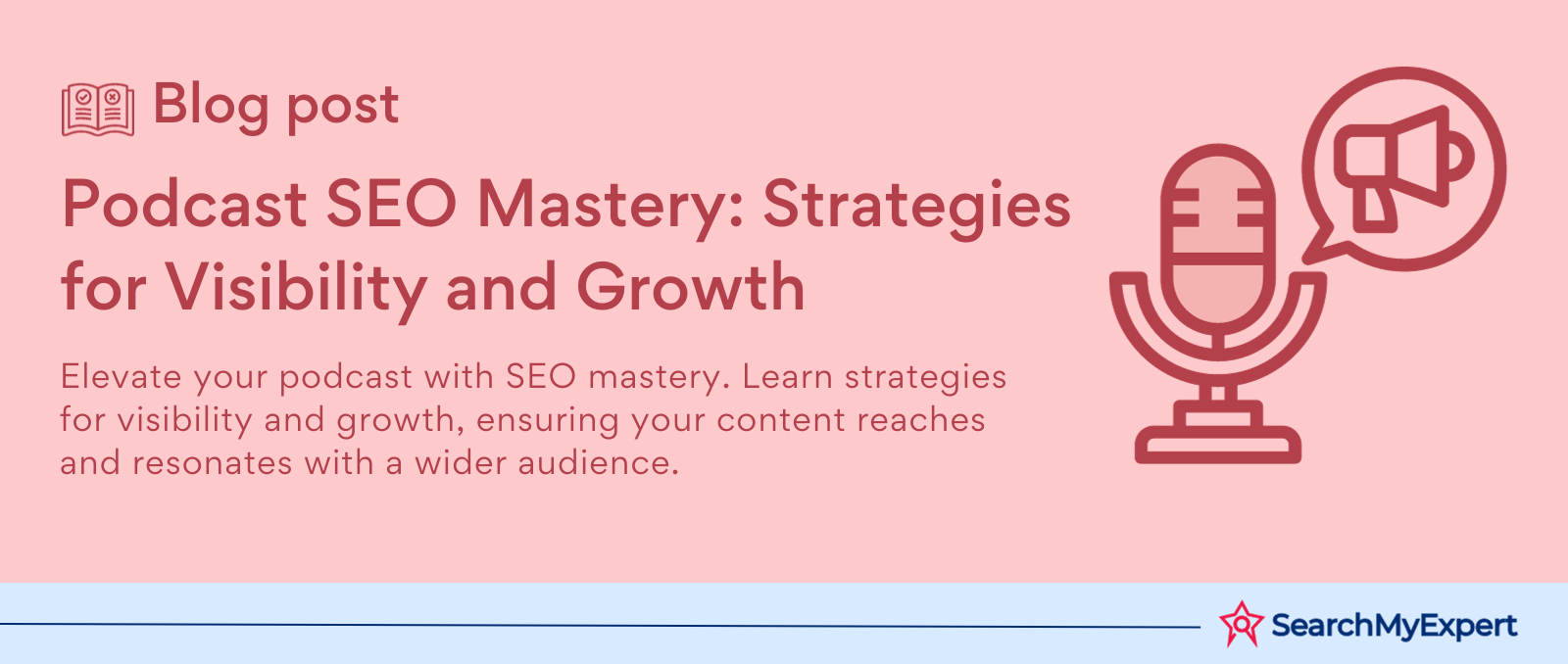 Blog post

Podcast SEO Mastery: Strategies for Visibility and Growth

Elevate your podcast with SEO mastery. Learn strategies for visibility and growth, ensuring your content reaches and resonates with a wider audience.

SearchMyExpert